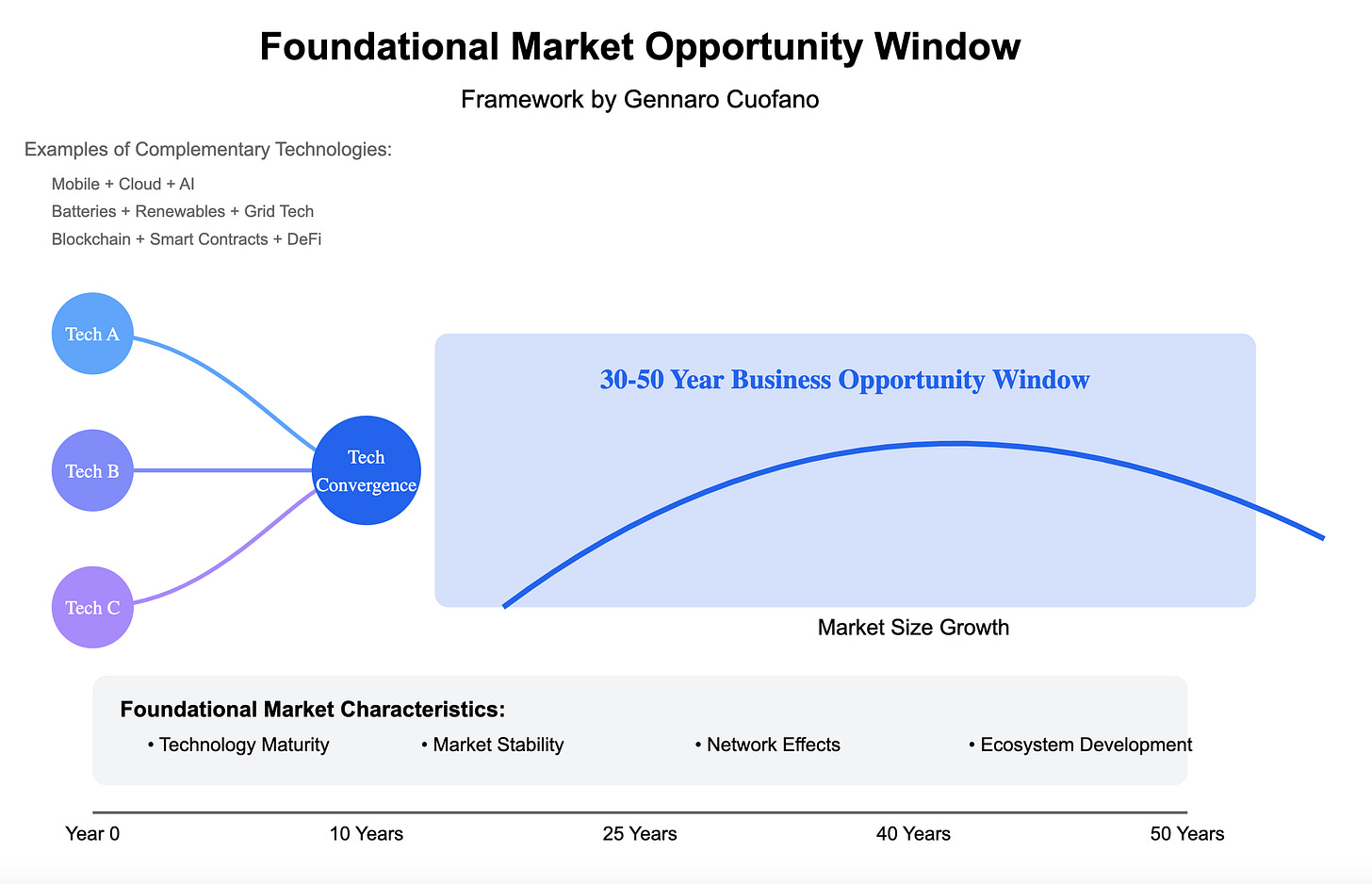 Foundational Market Opportunity Window

Framework by Gennaro Cuofano

Examples of Complementary Technologies:

Mobile + Cloud + AI

Batteries + Renewables + Grid Tech

Blockchain + Smart Contracts + DeFi

Tech A

Tech B

Tech C

Tech Convergence

30-50 Year Business Opportunity Window

Market Size Growth

Foundational Market Characteristics:

• Technology Maturity • Market Stability • Network Effects • Ecosystem Development

Year 0 10 Years 25 Years 40 Years 50 Years